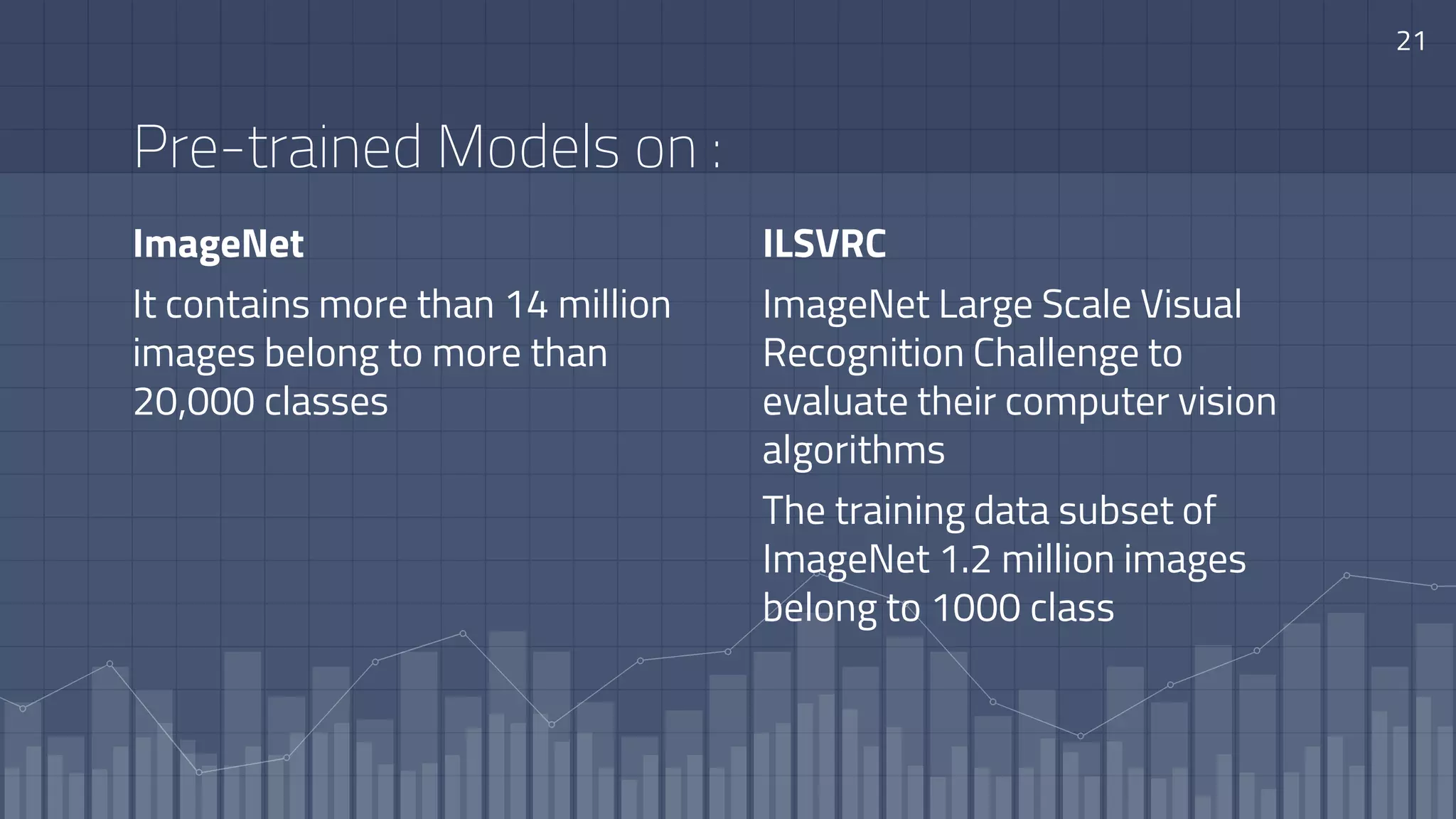 21

Pre-trained Models on :

ImageNet

It contains more than 14 million images belong to more than 20,000 classes

ILSVRC

ImageNet Large Scale Visual Recognition Challenge to evaluate their computer vision algorithms

The training data subset of ImageNet 1.2 million images belong to 1000 class